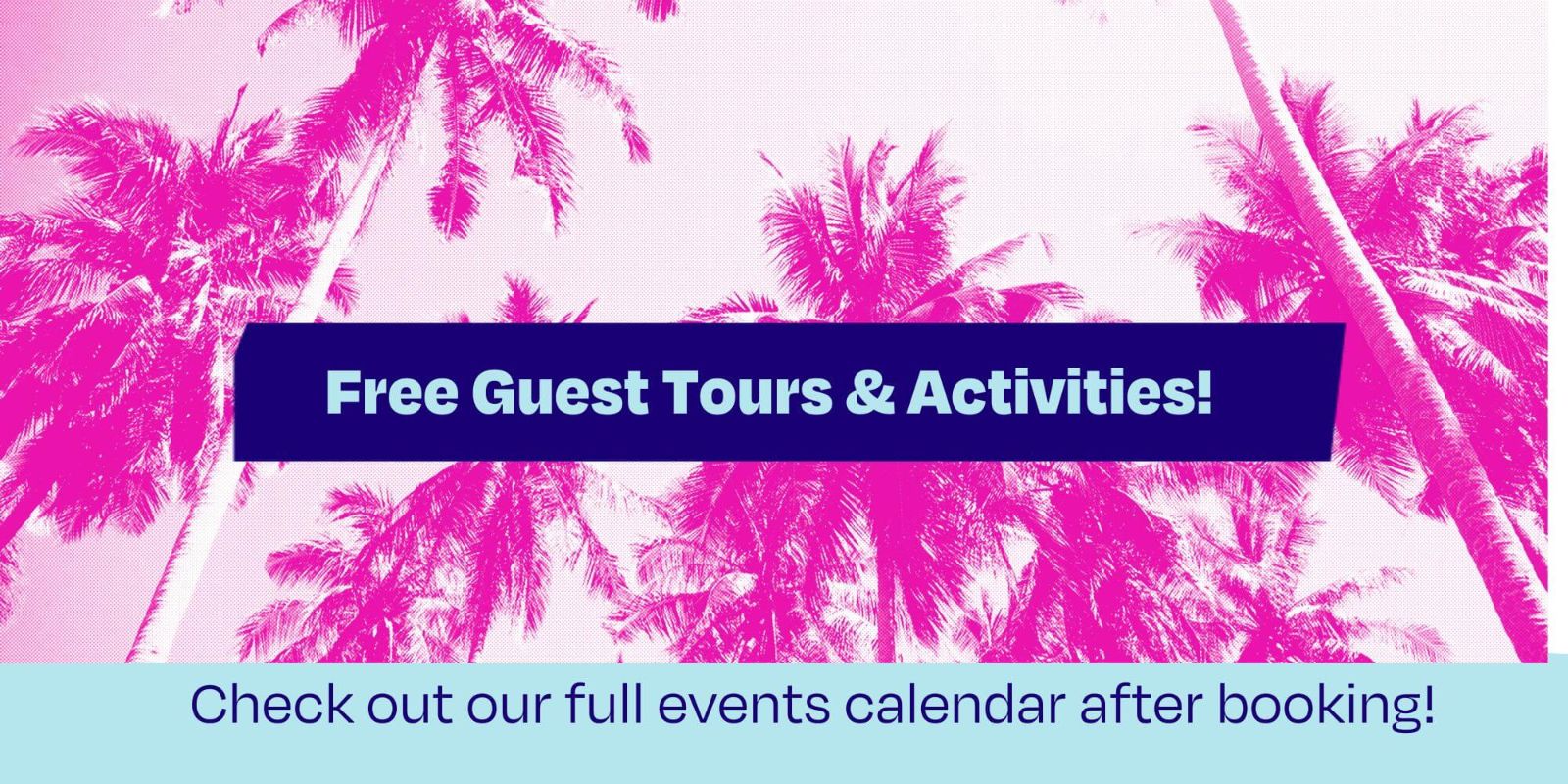 Free Guest Tours & Activities!

Check out our full events calendar after booking!